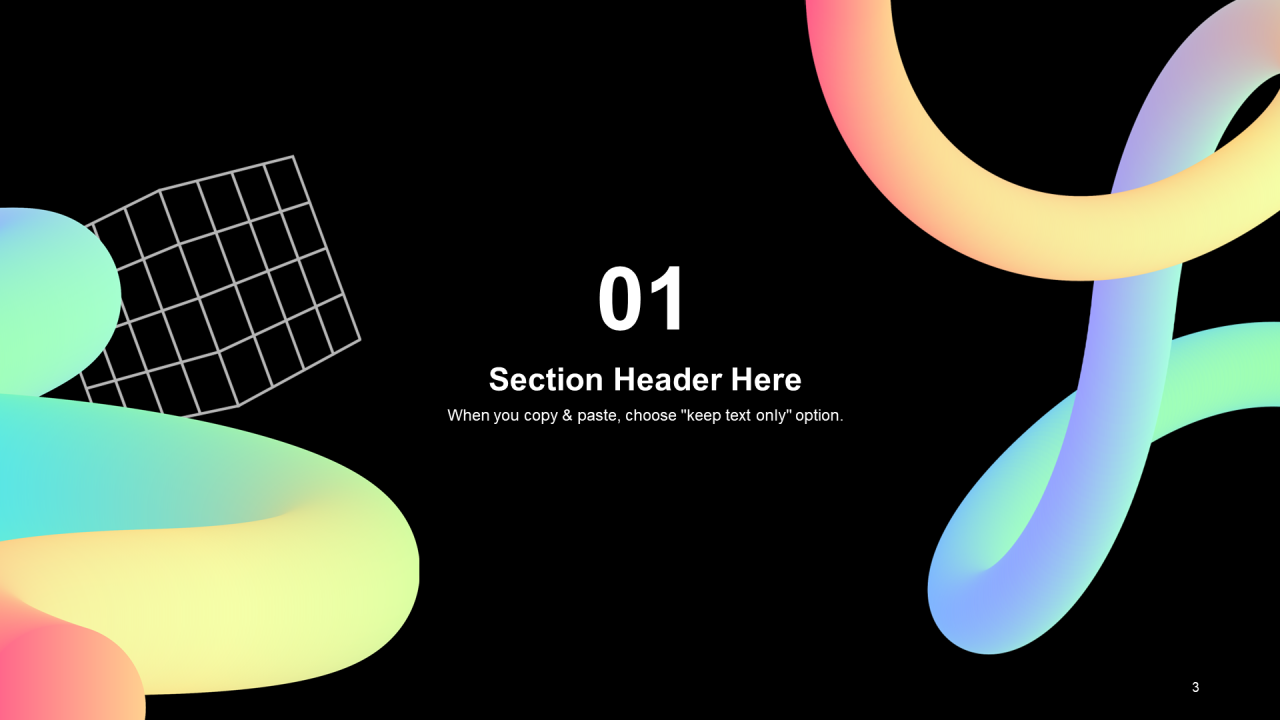 01

Section Header Here

When you copy & paste, choose "keep text only" option.

3